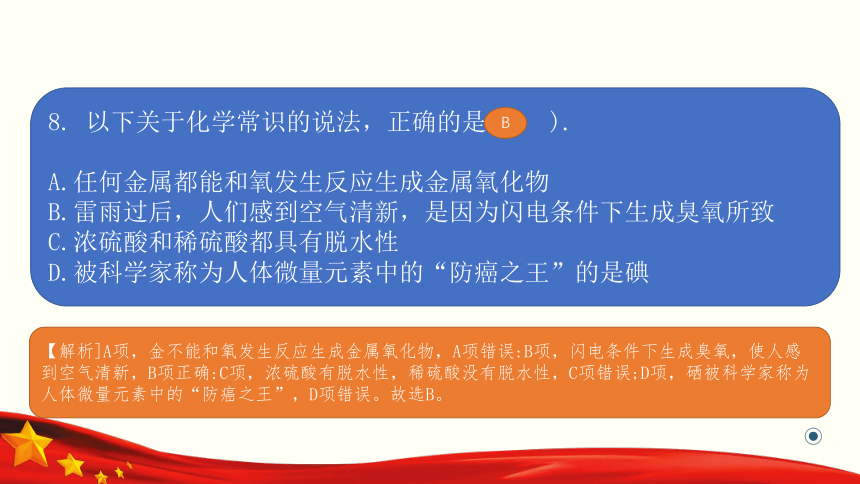 8. 以下关于化学常识的说法，正确的是 B ).

A.任何金属都能和氧发生反应生成金属氧化物
B.雷雨过后，人们感到空气清新，是因为闪电条件下生成臭氧所致
C.浓硫酸和稀硫酸都具有脱水性
D.被科学家称为人体微量元素中的“防癌之王”的是碘

【解析]A项，金不能和氧发生反应生成金属氧化物，A项错误;B项，闪电条件下生成臭氧，使人感到空气清新，B项正确;C项，浓硫酸有脱水性，稀硫酸没有脱水性，C项错误;D项，硒被科学家称为人体微量元素中的“防癌之王”，D项错误。故选B。